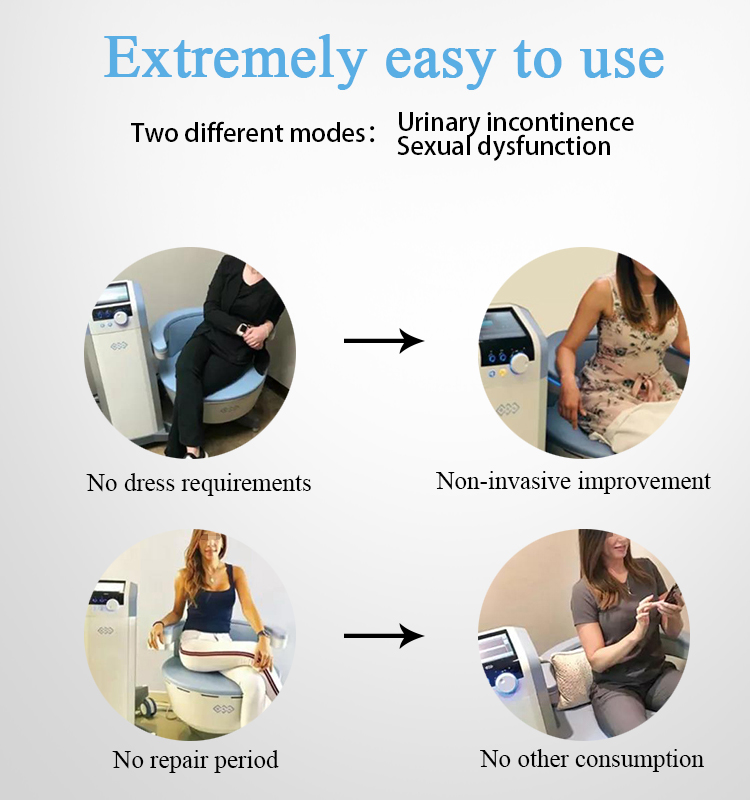 Extremely easy to use

Two different modes: Urinary incontinence
Sexual dysfunction

No dress requirements

Non-invasive improvement

No repair period

No other consumption